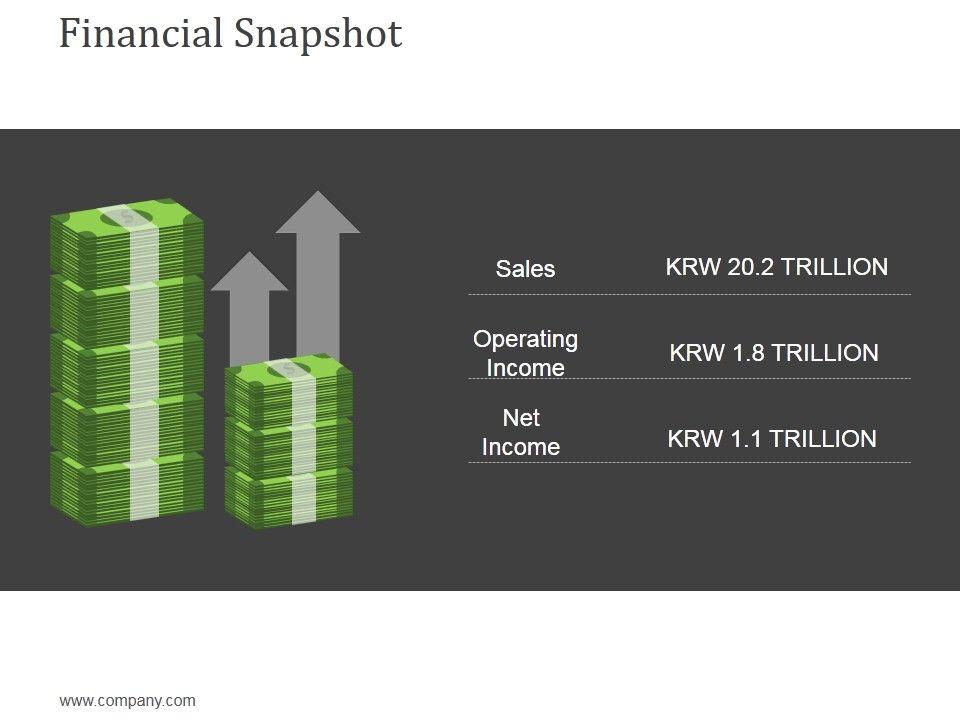 Financial Snapshot

| Sales | KRW 20.2 TRILLION |
|---|---|
| Operating Income | KRW 1.8 TRILLION |
| Net Income | KRW 1.1 TRILLION |

www.company.com